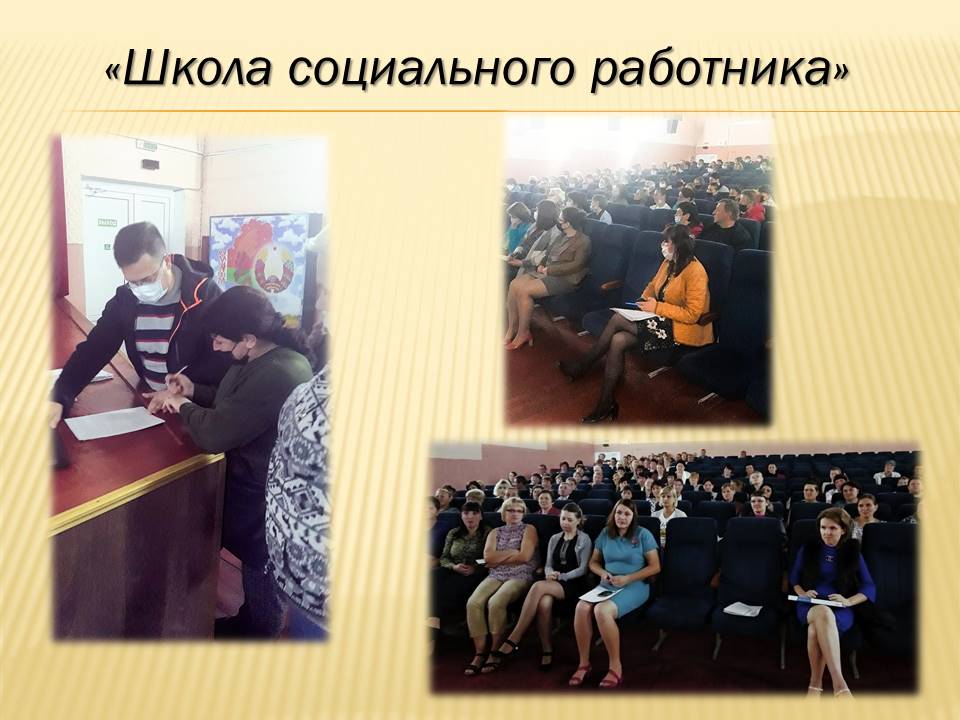 «Школа социального работника»